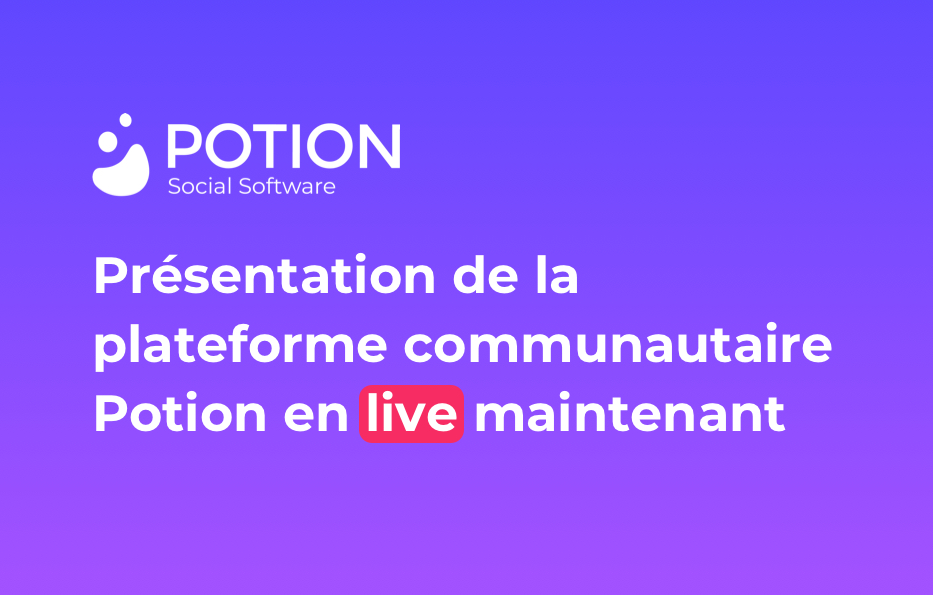 POTION
Social Software

Présentation de la plateforme communautaire Potion en live maintenant